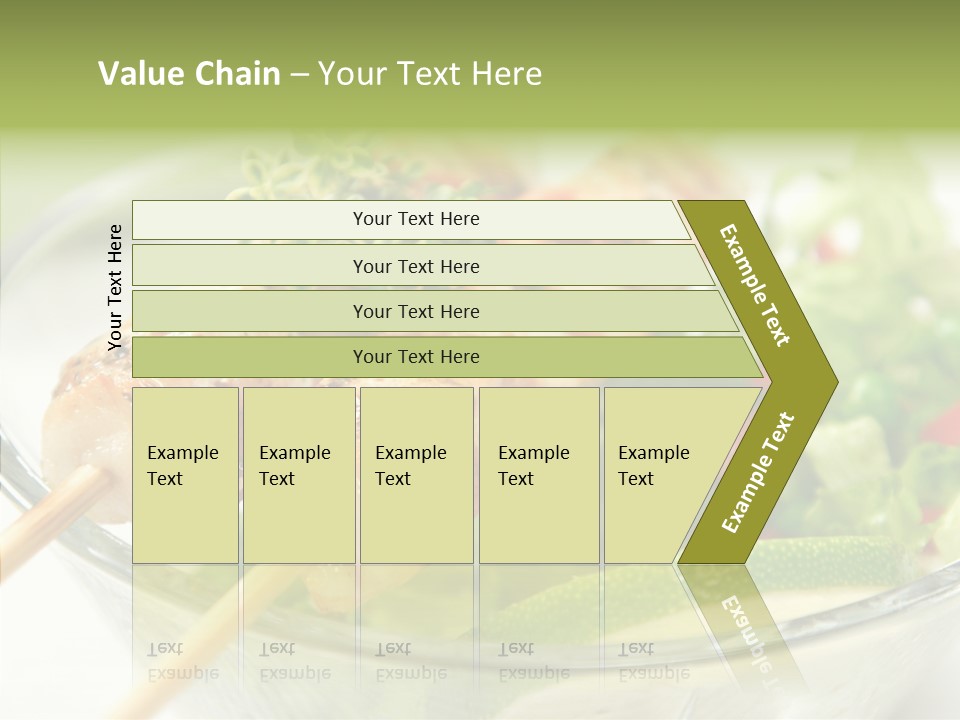 Value Chain – Your Text Here

Your Text Here

Your Text Here

Your Text Here

Your Text Here

Your Text Here

Example Text

Example Text

Example Text

Example Text

Example Text

Example Text

Example Text